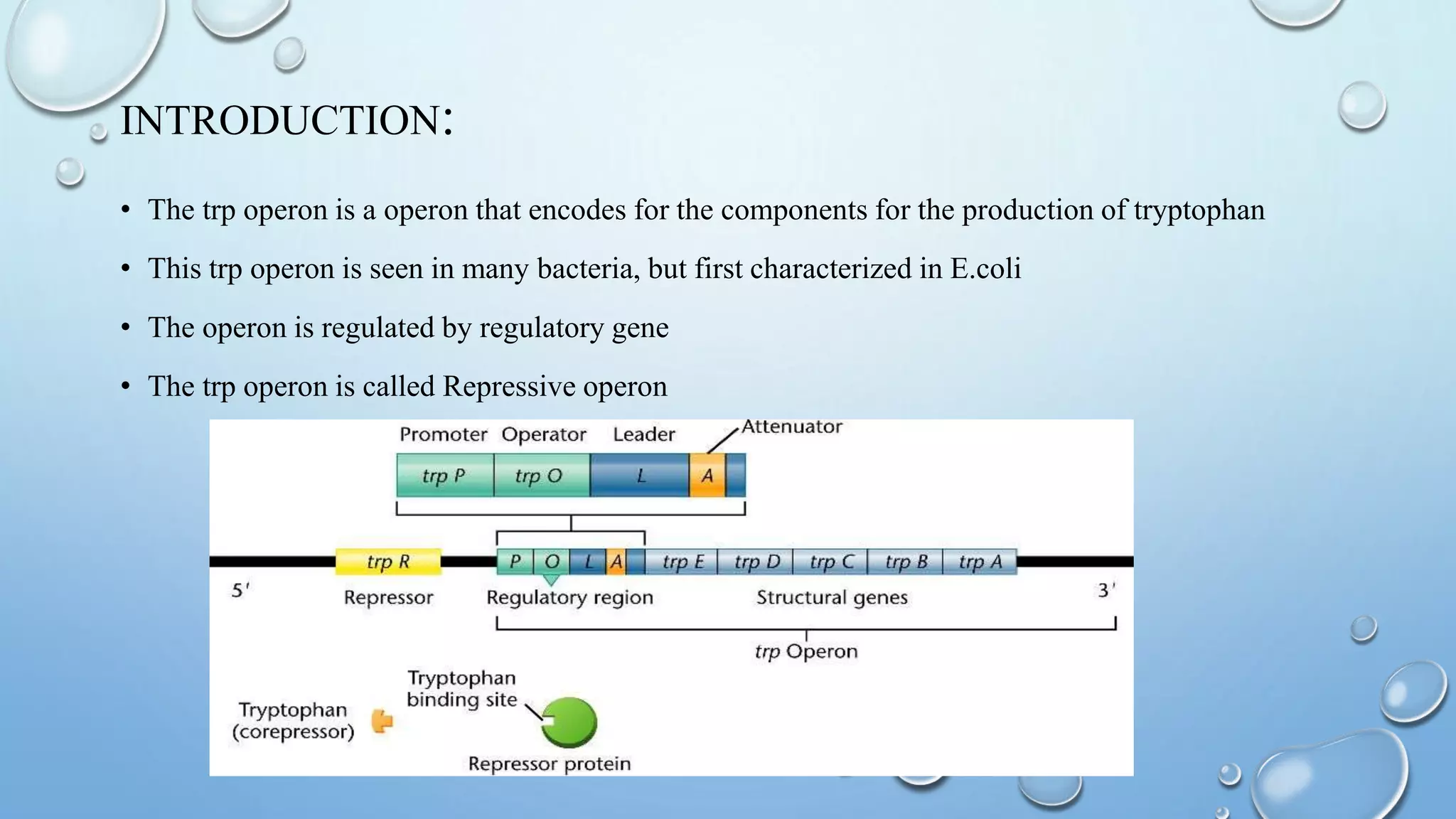 INTRODUCTION:

• The trp operon is a operon that encodes for the components for the production of tryptophan

• This trp operon is seen in many bacteria, but first characterized in E.coli

• The operon is regulated by regulatory gene

• The trp operon is called Repressive operon

Promoter Operator Leader Attenuator

trp P trp O L A

trp R P O L A trp E trp D trp C trp B trp A

5' Repressor Regulatory region Structural genes 3'

trp Operon

Tryptophan (corepressor)

Tryptophan binding site

Repressor protein